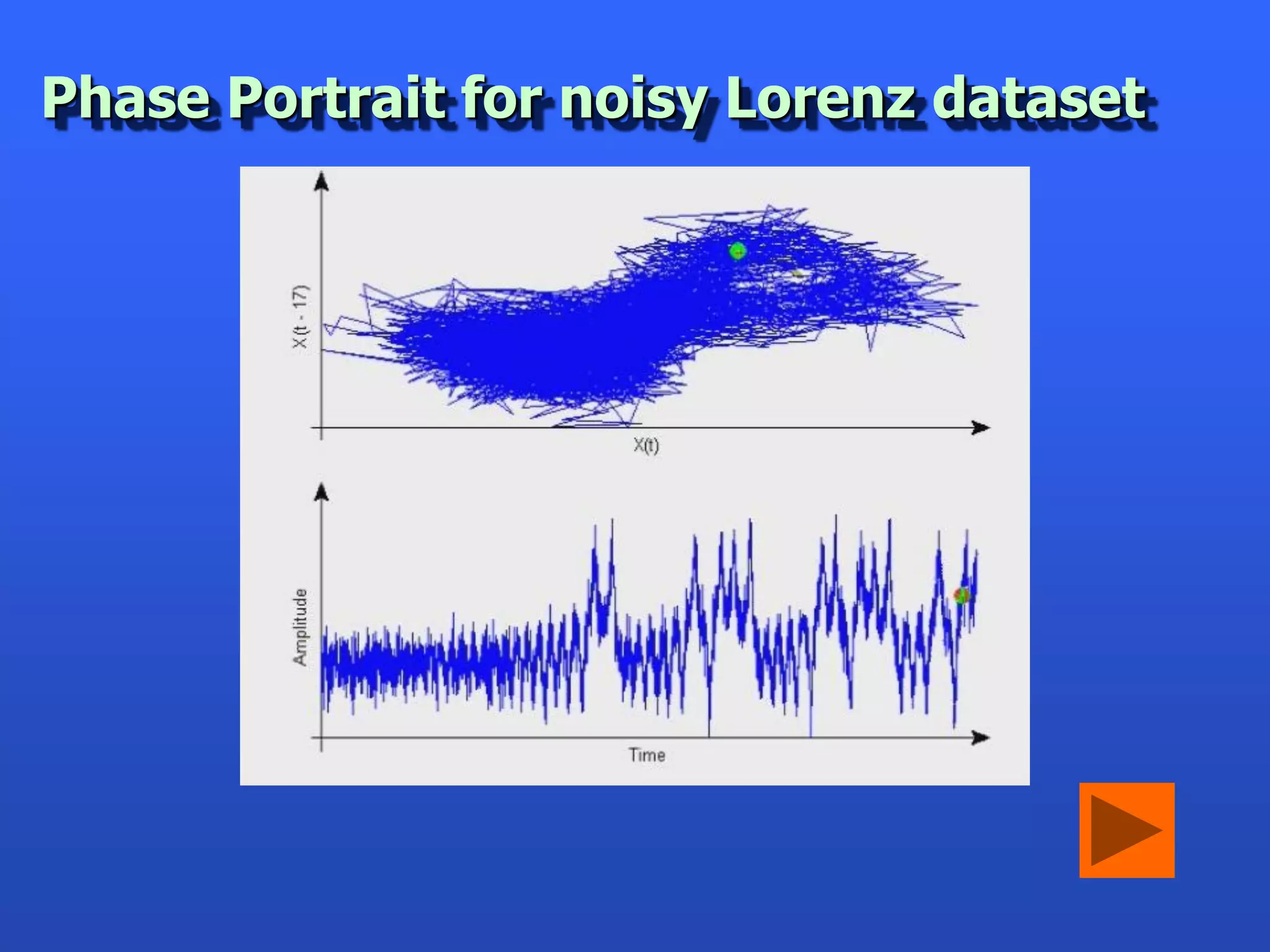 Phase Portrait for noisy Lorenz dataset

X(t - 17)

X(t)

Amplitude

Time